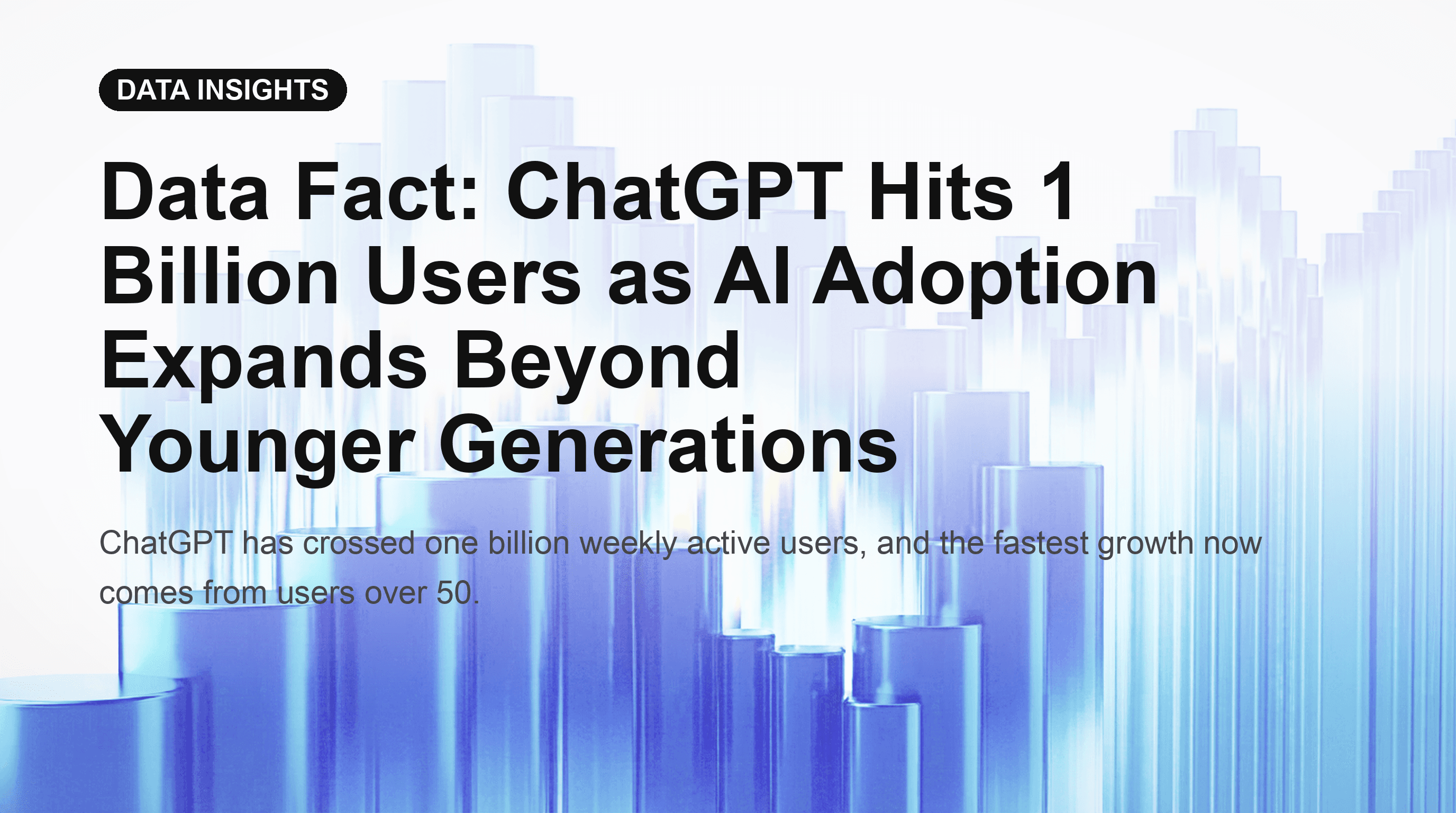 DATA INSIGHTS

Data Fact: ChatGPT Hits 1 Billion Users as AI Adoption Expands Beyond Younger Generations

ChatGPT has crossed one billion weekly active users, and the fastest growth now comes from users over 50.